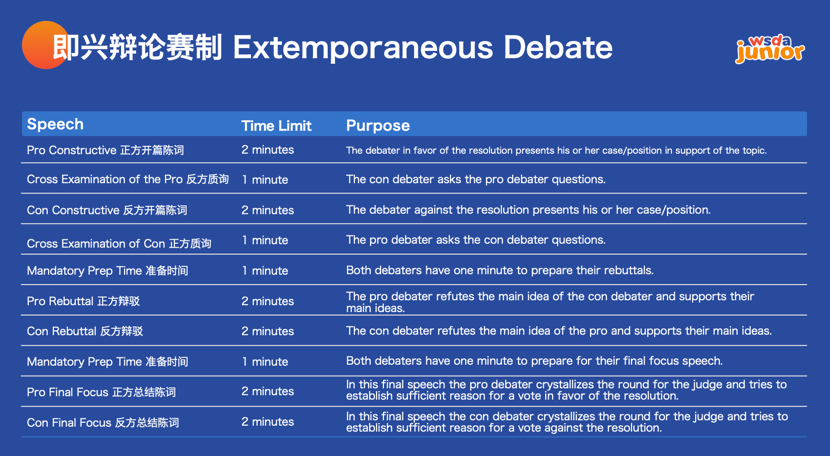 即兴辩论赛制 Extemporaneous Debate

wsda junior

| Speech | Time Limit | Purpose |
|---|---|---|
| Pro Constructive 正方开篇陈词 | 2 minutes | The debater in favor of the resolution presents his or her case/position in support of the topic. |
| Cross Examination of the Pro 反方质询 | 1 minute | The con debater asks the pro debater questions. |
| Con Constructive 反方开篇陈词 | 2 minutes | The debater against the resolution presents his or her case/position. |
| Cross Examination of Con 正方质询 | 1 minute | The pro debater asks the con debater questions. |
| Mandatory Prep Time 准备时间 | 1 minute | Both debaters have one minute to prepare their rebuttals. |
| Pro Rebuttal 正方辩驳 | 2 minutes | The pro debater refutes the main idea of the con debater and supports their main ideas. |
| Con Rebuttal 反方辩驳 | 2 minutes | The con debater refutes the main idea of the pro and supports their main ideas. |
| Mandatory Prep Time 准备时间 | 1 minute | Both debaters have one minute to prepare for their final focus speech. |
| Pro Final Focus 正方总结陈词 | 2 minutes | In this final speech the pro debater crystallizes the round for the judge and tries to establish sufficient reason for a vote in favor of the resolution. |
| Con Final Focus 反方总结陈词 | 2 minutes | In this final speech the con debater crystallizes the round for the judge and tries to establish sufficient reason for a vote against the resolution. |